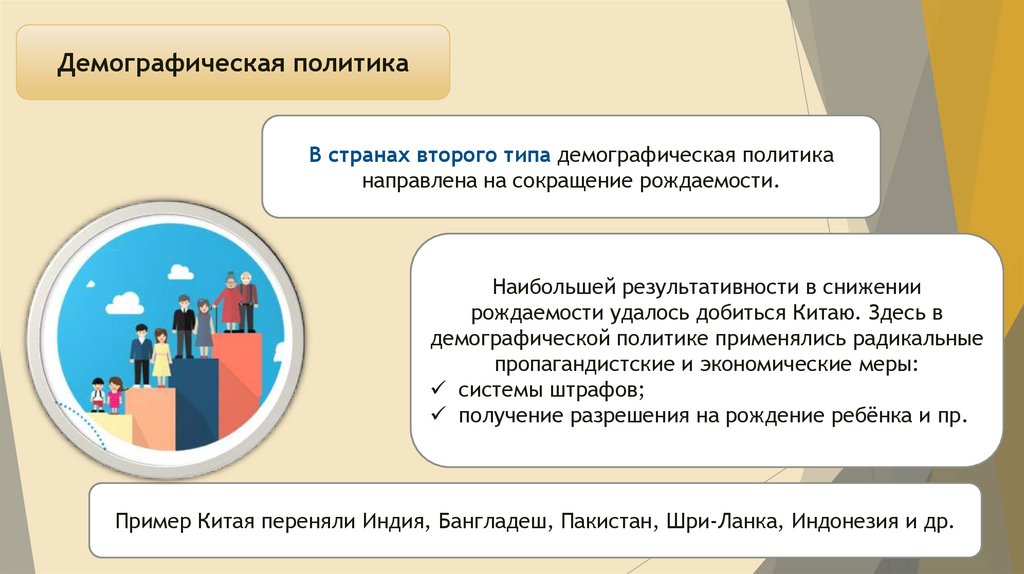 Демографическая политика

В странах второго типа демографическая политика направлена на сокращение рождаемости.

Наибольшей результативности в снижении рождаемости удалось добиться Китаю. Здесь в демографической политике применялись радикальные пропагандистские и экономические меры:
✓ системы штрафов;
✓ получение разрешения на рождение ребёнка и пр.

Пример Китая переняли Индия, Бангладеш, Пакистан, Шри-Ланка, Индонезия и др.